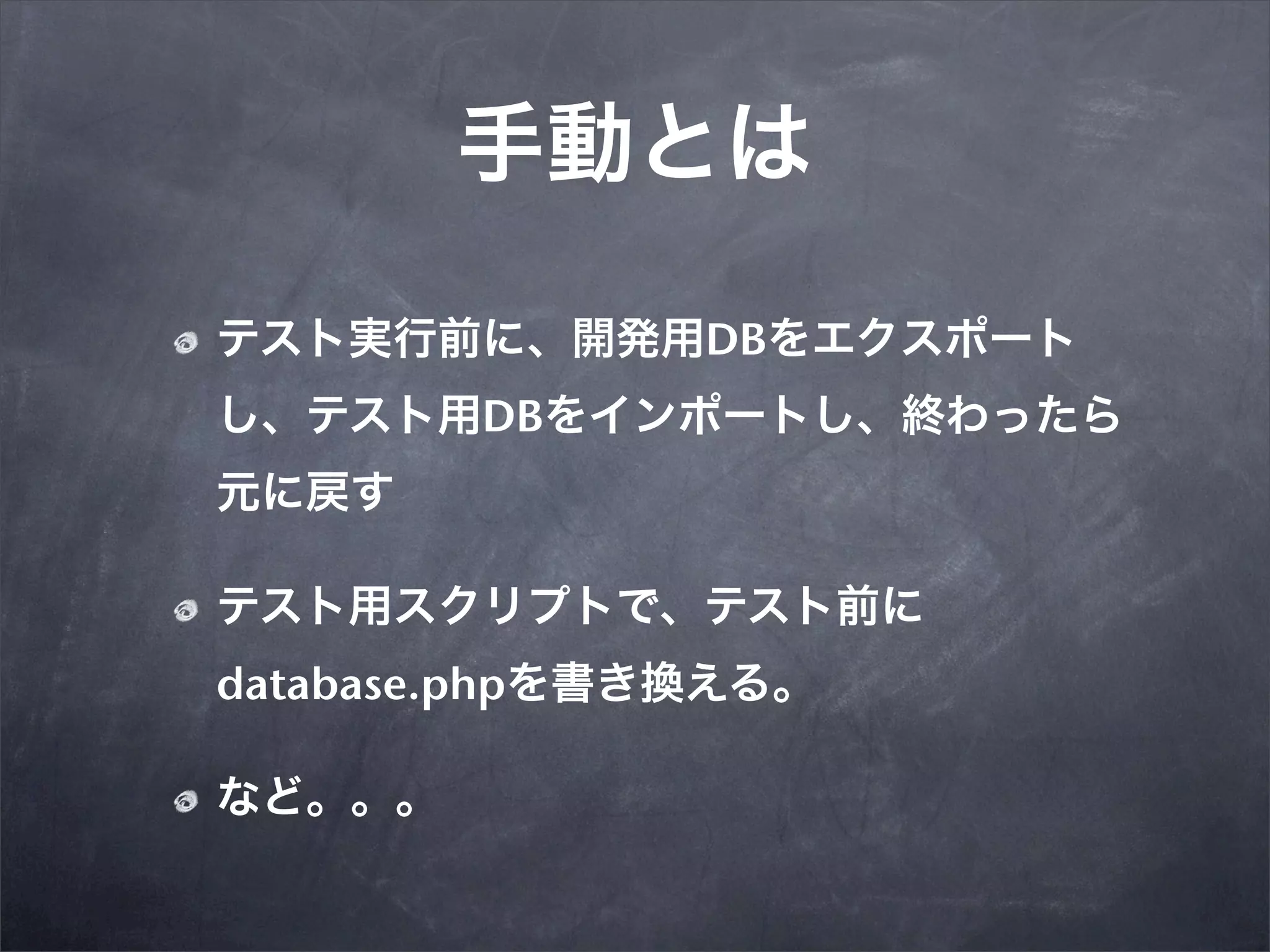 手動とは

テスト実行前に、開発用DBをエクスポートし、テスト用DBをインポートし、終わったら元に戻す

テスト用スクリプトで、テスト前にdatabase.phpを書き換える。

など。。。